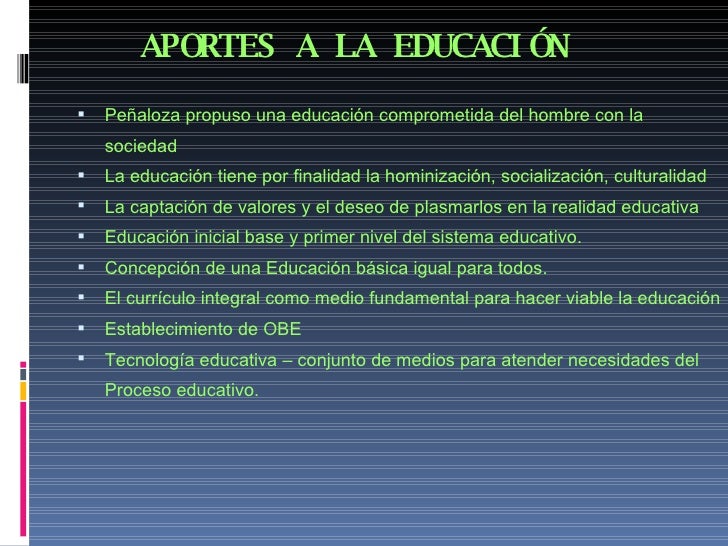 APORTES A LA EDUCACIÓN

▪ Peñaloza propuso una educación comprometida del hombre con la sociedad
▪ La educación tiene por finalidad la hominización, socialización, culturalidad
▪ La captación de valores y el deseo de plasmarlos en la realidad educativa
▪ Educación inicial base y primer nivel del sistema educativo.
▪ Concepción de una Educación básica igual para todos.
▪ El currículo integral como medio fundamental para hacer viable la educación
▪ Establecimiento de OBE
▪ Tecnología educativa – conjunto de medios para atender necesidades del Proceso educativo.